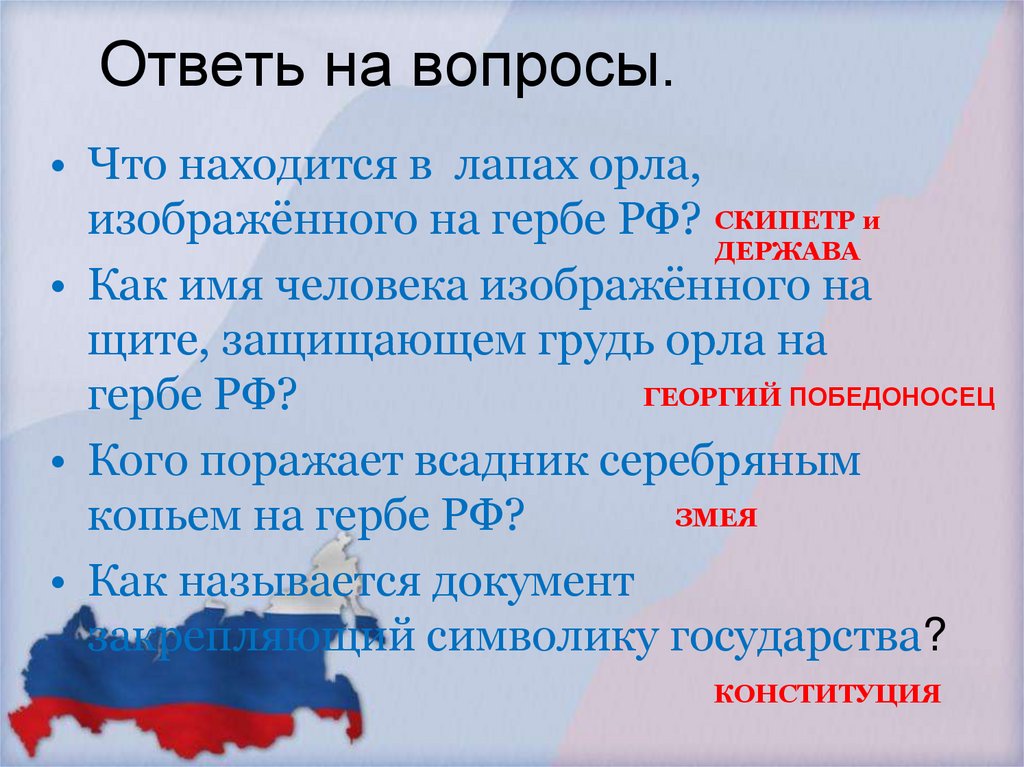 Ответь на вопросы.

• Что находится в лапах орла, изображённого на гербе РФ? СКИПЕТР и ДЕРЖАВА

• Как имя человека изображённого на щите, защищающем грудь орла на гербе РФ? ГЕОРГИЙ ПОБЕДОНОСЕЦ

• Кого поражает всадник серебряным копьем на гербе РФ? ЗМЕЯ

• Как называется документ закрепляющий символику государства? КОНСТИТУЦИЯ